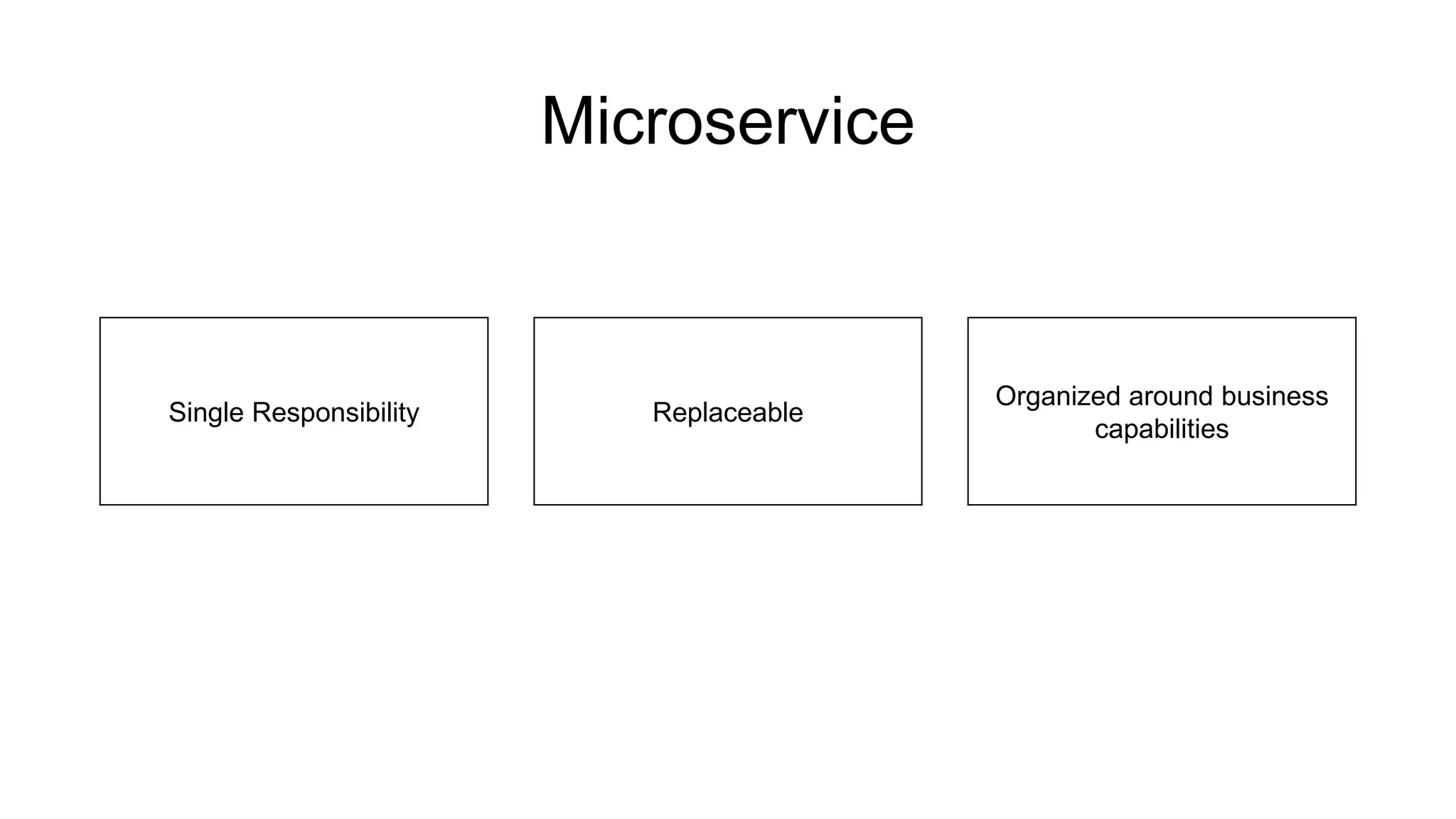 Microservice

Single Responsibility

Replaceable

Organized around business capabilities